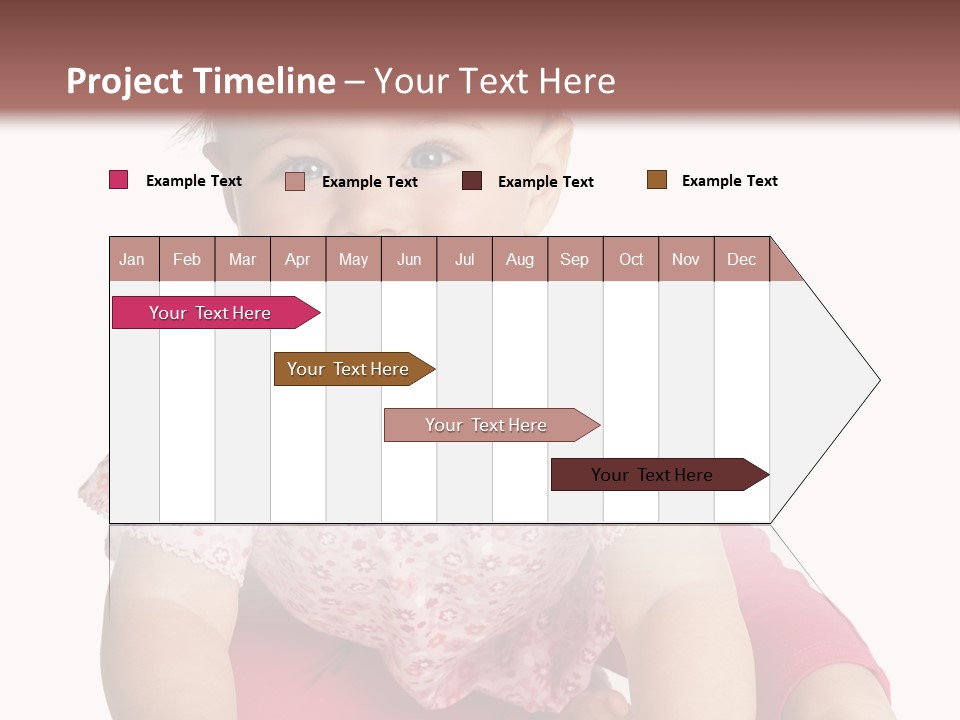 Project Timeline – Your Text Here

Example Text
Example Text
Example Text
Example Text

| Jan | Feb | Mar | Apr | May | Jun | Jul | Aug | Sep | Oct | Nov | Dec |
|---|---|---|---|---|---|---|---|---|---|---|---|

Your Text Here
Your Text Here
Your Text Here
Your Text Here